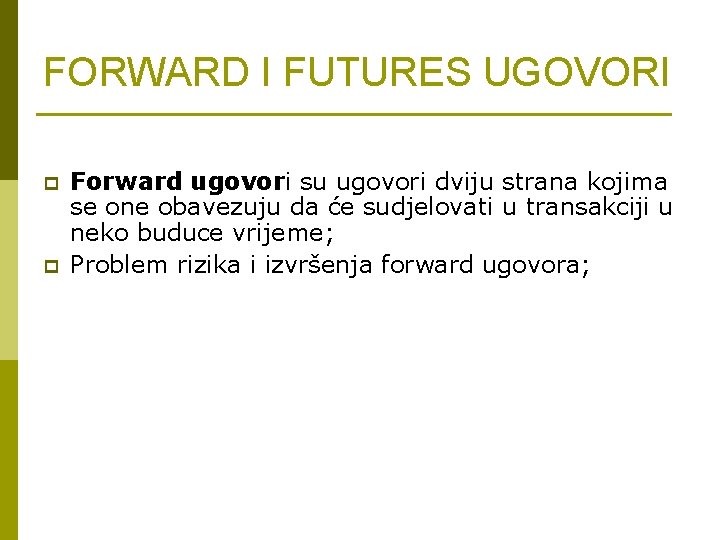 FORWARD I FUTURES UGOVORI

Forward ugovori su ugovori dviju strana kojima se one obavezuju da će sudjelovati u transakciji u neko buduce vrijeme;

Problem rizika i izvršenja forward ugovora;